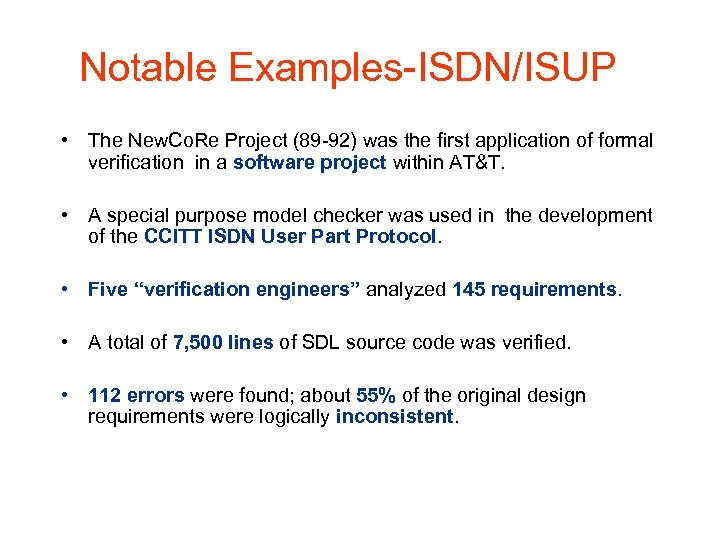 Notable Examples-ISDN/ISUP

• The NewCoRe Project (89-92) was the first application of formal verification in a software project within AT&T.

• A special purpose model checker was used in the development of the CCITT ISDN User Part Protocol.

• Five "verification engineers" analyzed 145 requirements.

• A total of 7,500 lines of SDL source code was verified.

• 112 errors were found; about 55% of the original design requirements were logically inconsistent.